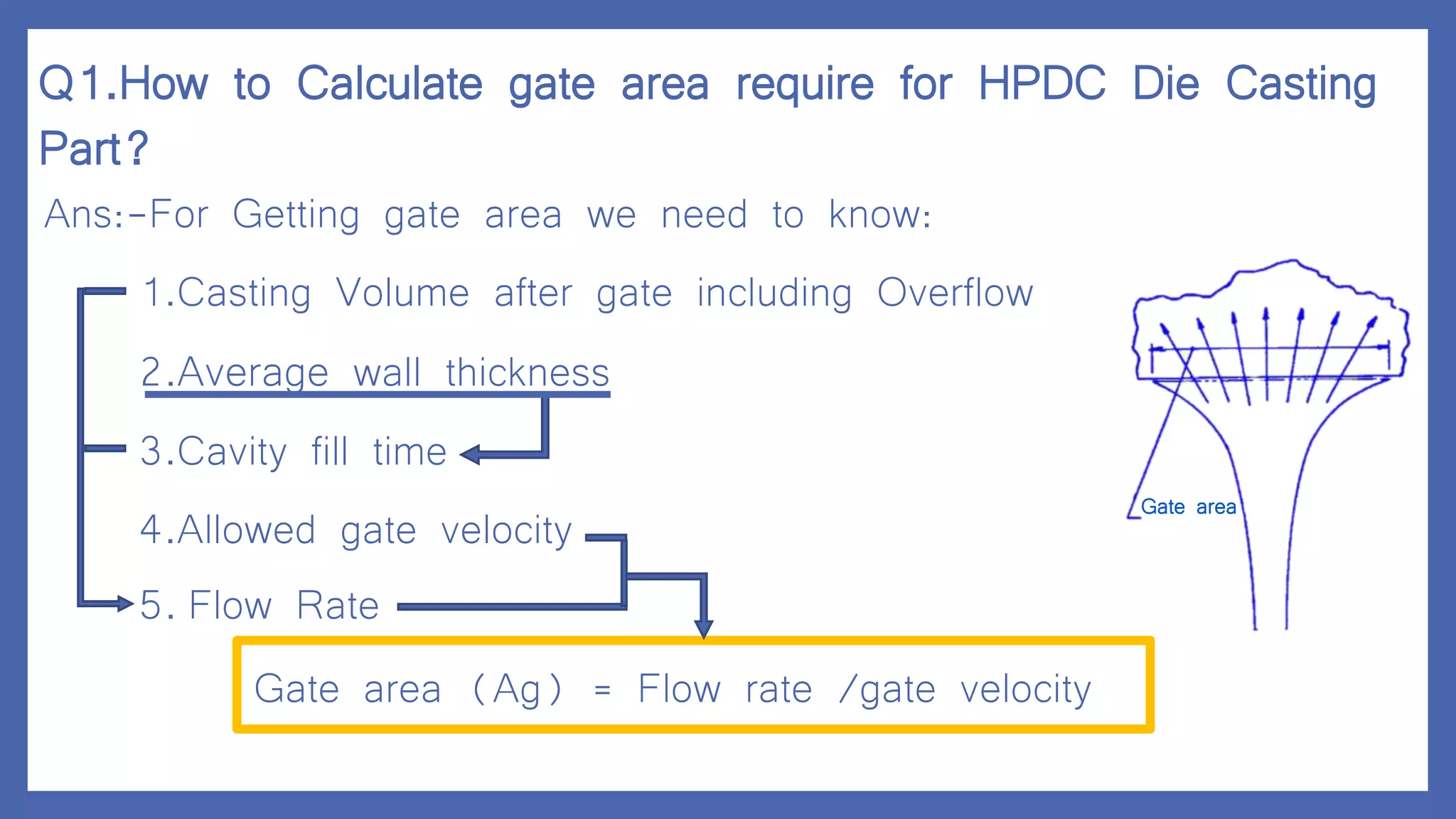 Q1.How to Calculate gate area require for HPDC Die Casting Part?

Ans:-For Getting gate area we need to know:

1.Casting Volume after gate including Overflow

2.Average wall thickness

3.Cavity fill time

4.Allowed gate velocity

5. Flow Rate

Gate area (Ag) = Flow rate /gate velocity

Gate area